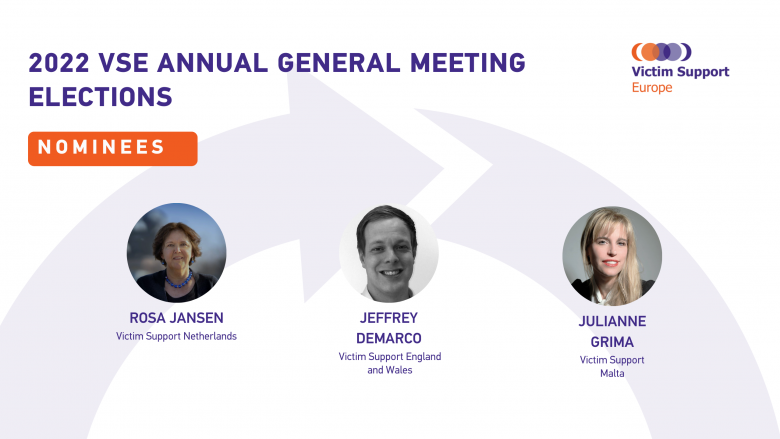 2022 VSE ANNUAL GENERAL MEETING ELECTIONS

Victim Support Europe

NOMINEES

ROSA JANSEN
Victim Support Netherlands

JEFFREY DEMARCO
Victim Support England and Wales

JULIANNE GRIMA
Victim Support Malta